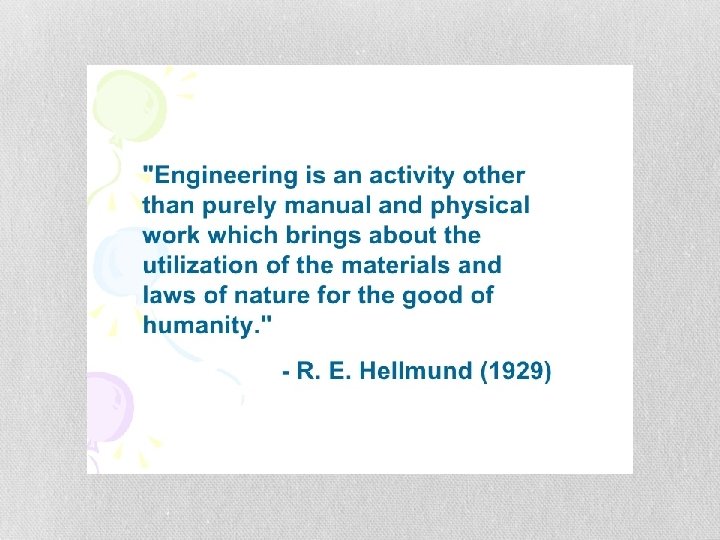 "Engineering is an activity other than purely manual and physical work which brings about the utilization of the materials and laws of nature for the good of humanity."

- R. E. Hellmund (1929)